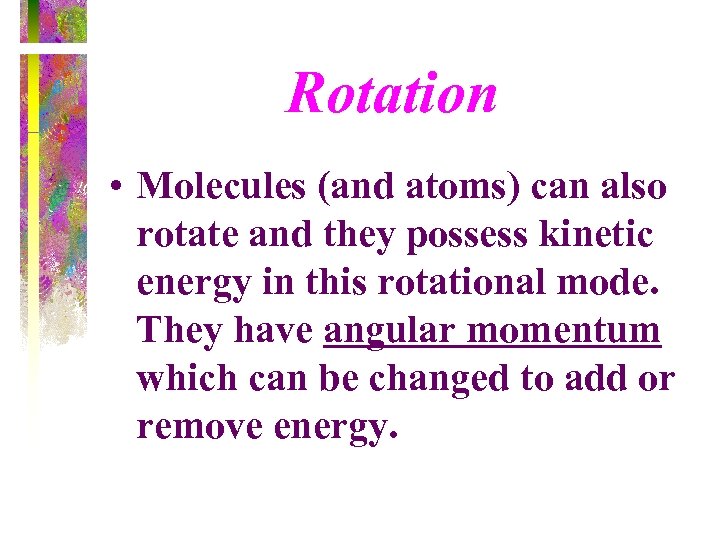 Rotation

• Molecules (and atoms) can also rotate and they possess kinetic energy in this rotational mode. They have angular momentum which can be changed to add or remove energy.